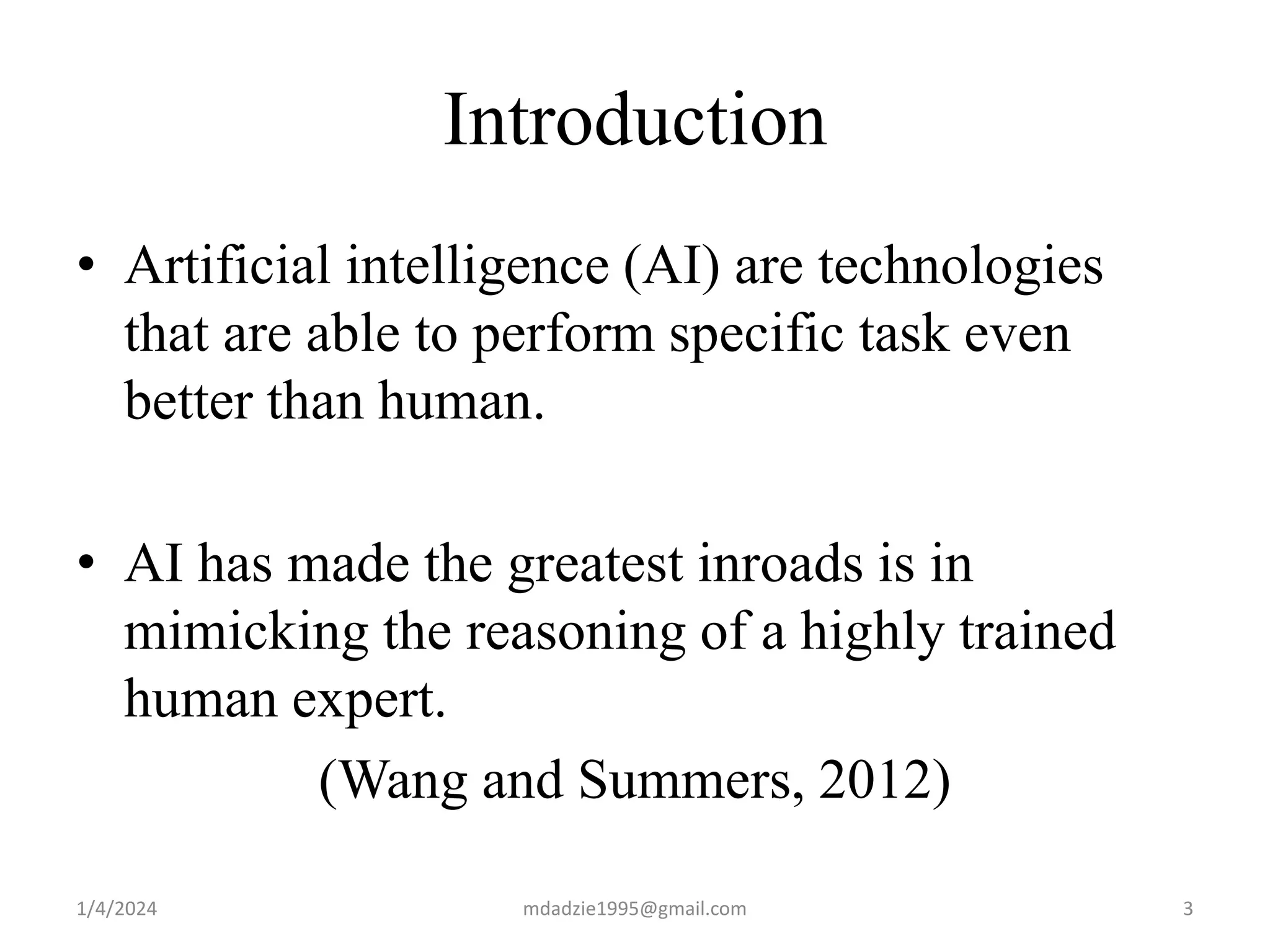 Introduction

• Artificial intelligence (AI) are technologies that are able to perform specific task even better than human.

• AI has made the greatest inroads is in mimicking the reasoning of a highly trained human expert.

(Wang and Summers, 2012)

1/4/2024

mdadzie1995@gmail.com

3